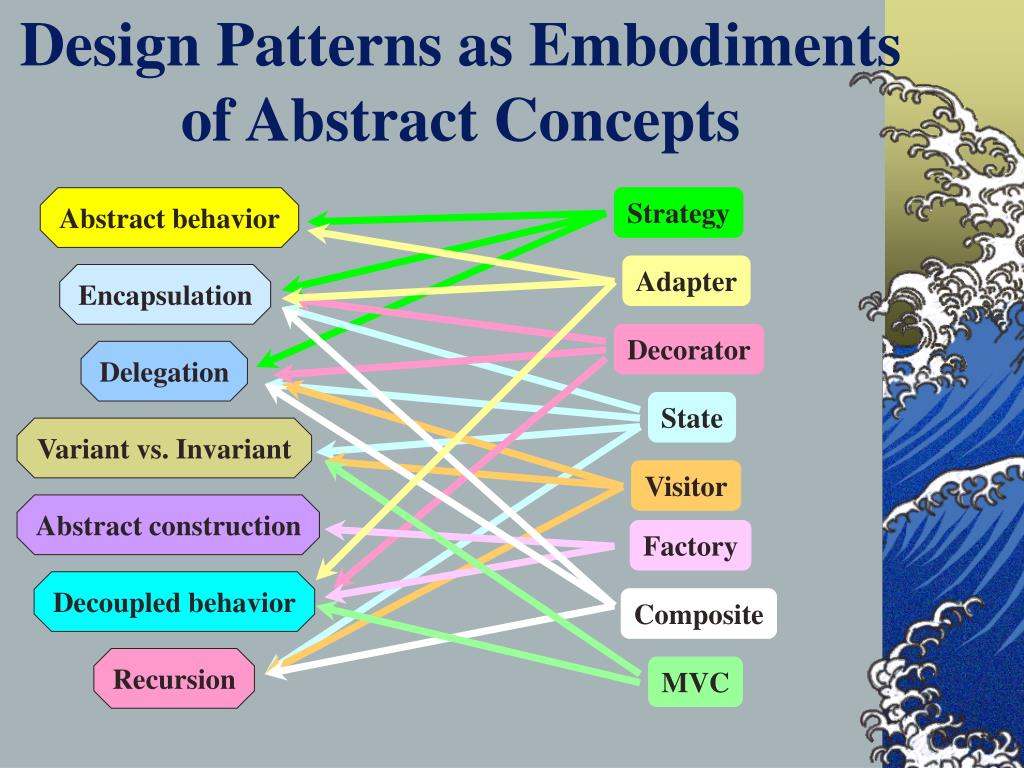 Design Patterns as Embodiments of Abstract Concepts

Abstract behavior

Encapsulation

Delegation

Variant vs. Invariant

Abstract construction

Decoupled behavior

Recursion

Strategy

Adapter

Decorator

State

Visitor

Factory

Composite

MVC